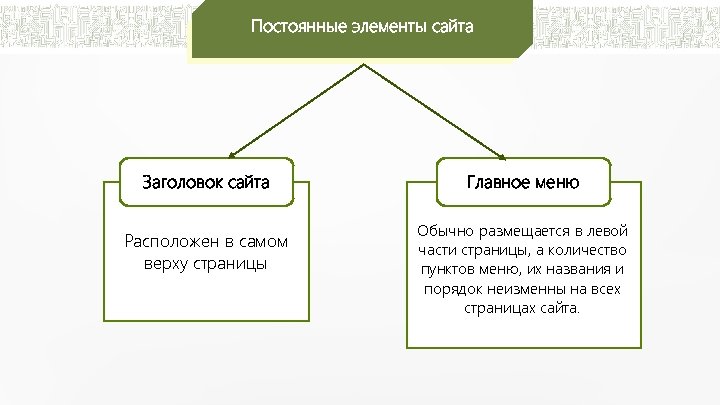 Постоянные элементы сайта

Заголовок сайта

Расположен в самом верху страницы

Главное меню

Обычно размещается в левой части страницы, а количество пунктов меню, их названия и порядок неизменны на всех страницах сайта.